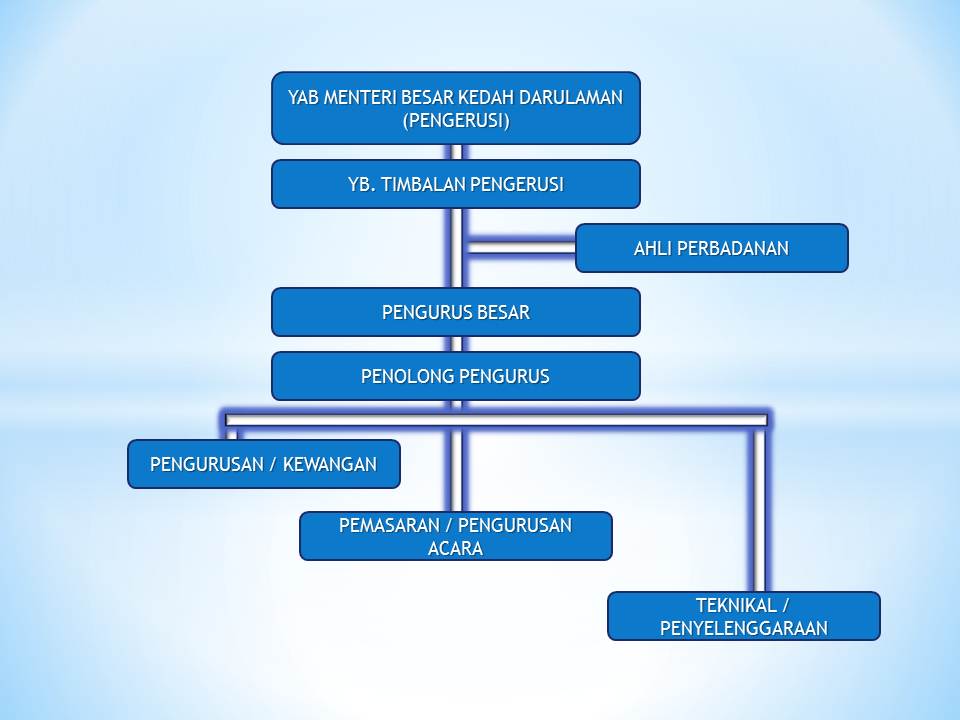 YAB MENTERI BESAR KEDAH DARULAMAN (PENGERUSI)

YB. TIMBALAN PENGERUSI

AHLI PERBADANAN

PENGURUS BESAR

PENOLONG PENGURUS

PENGURUSAN / KEWANGAN

PEMASARAN / PENGURUSAN ACARA

TEKNIKAL / PENYELENGGARAAN